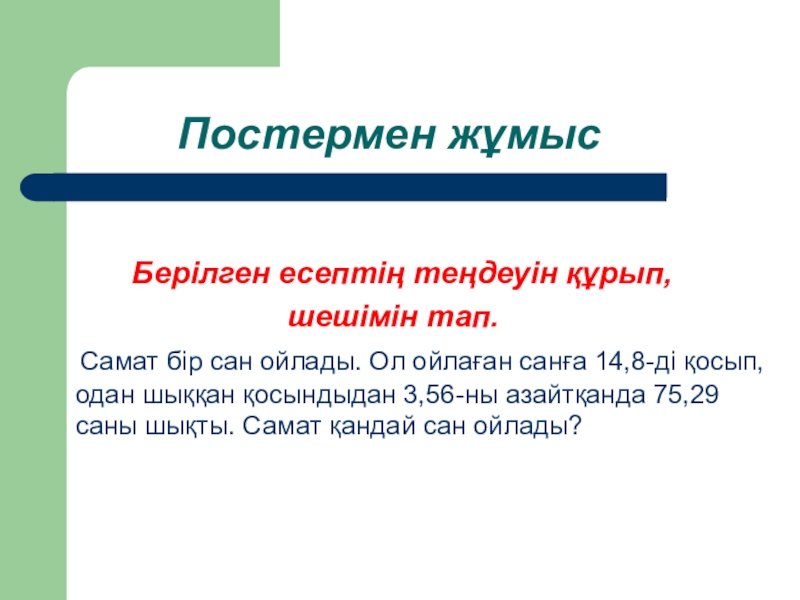 Постермен жұмыс

Берілген есептің теңдеуін құрып, шешімін тап.

Самат бір сан ойлады. Ол ойлаған санға 14,8-ді қосып, одан шыққан қосындыдан 3,56-ны азайтқанда 75,29 саны шықты. Самат қандай сан ойлады?